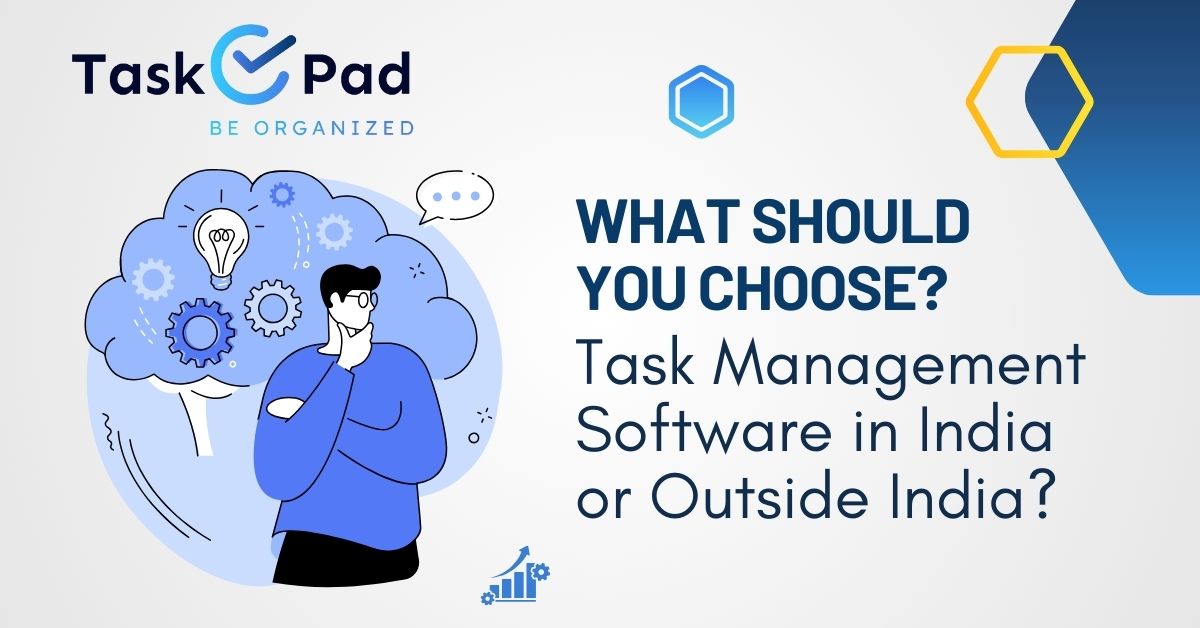 Task Pad
BE ORGANIZED

WHAT SHOULD YOU CHOOSE?
Task Management Software in India or Outside India?